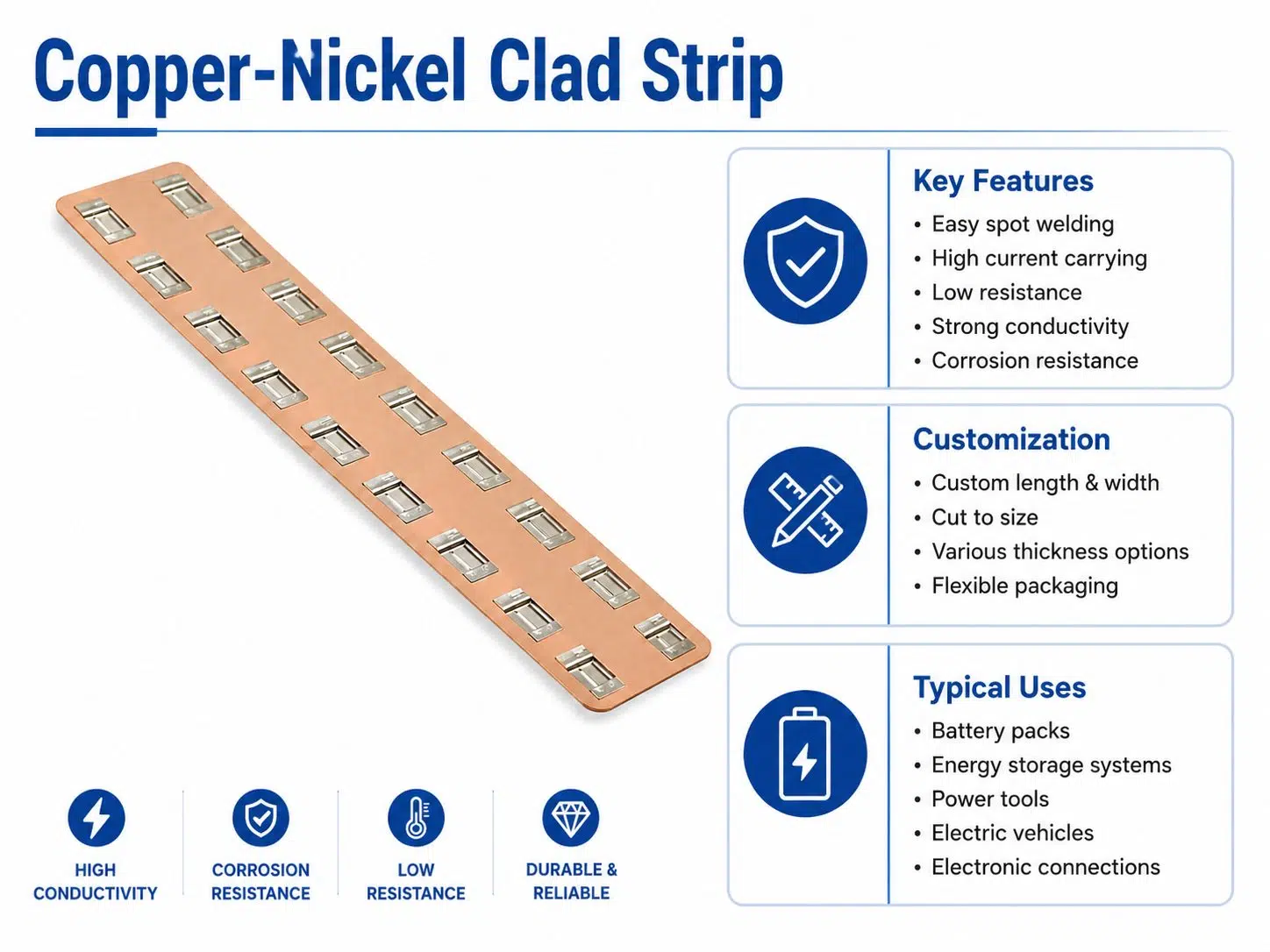 Copper-Nickel Clad Strip

Key Features
• Easy spot welding
• High current carrying
• Low resistance
• Strong conductivity
• Corrosion resistance

Customization
• Custom length & width
• Cut to size
• Various thickness options
• Flexible packaging

Typical Uses
• Battery packs
• Energy storage systems
• Power tools
• Electric vehicles
• Electronic connections

HIGH CONDUCTIVITY

CORROSION RESISTANCE

LOW RESISTANCE

DURABLE & RELIABLE